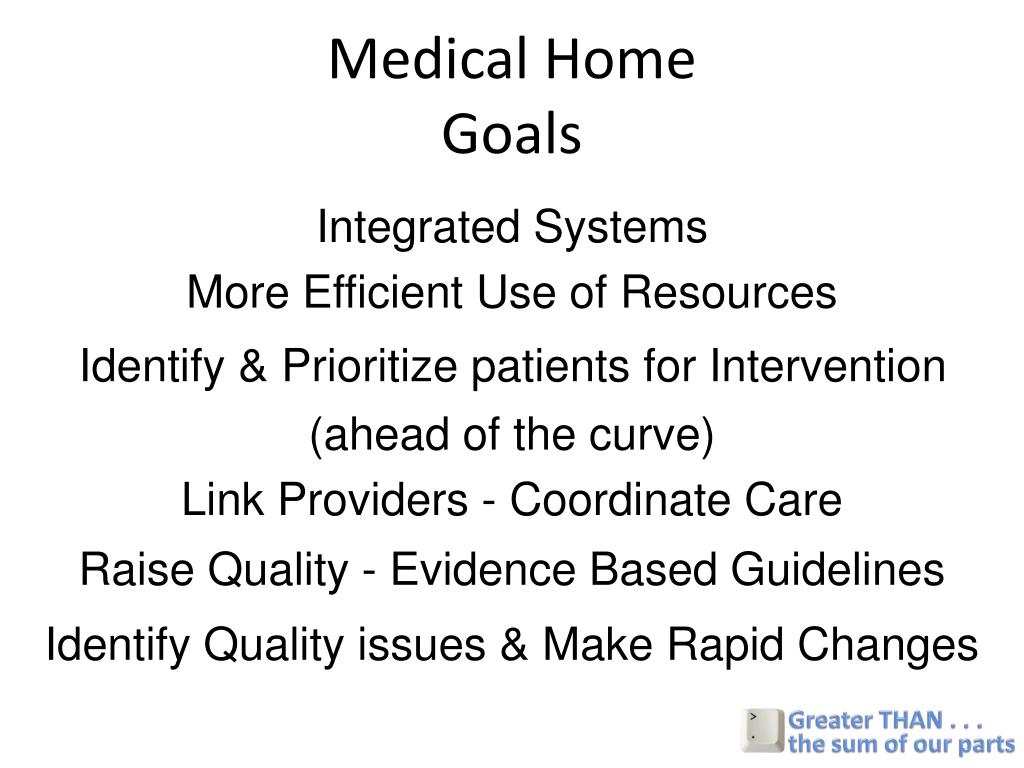 Medical Home
Goals

Integrated Systems

More Efficient Use of Resources

Identify & Prioritize patients for Intervention (ahead of the curve)

Link Providers - Coordinate Care

Raise Quality - Evidence Based Guidelines

Identify Quality issues & Make Rapid Changes

>
.

Greater THAN . . .
the sum of our parts